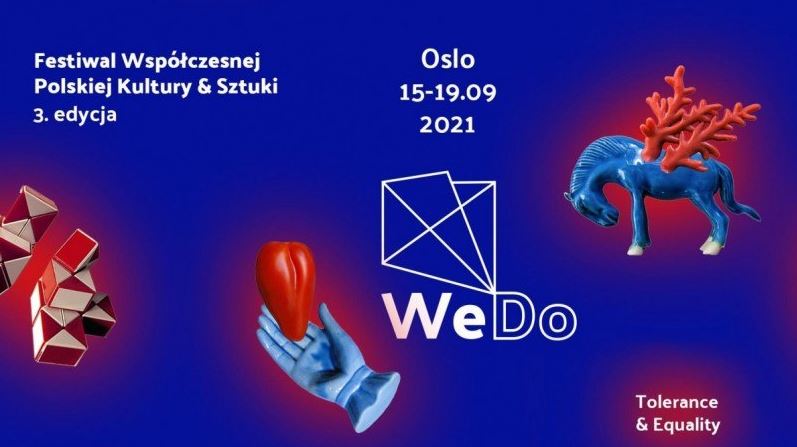 Festiwal Współczesnej Polskiej Kultury & Sztuki
3. edycja

Oslo
15-19.09
2021

WeDo

Tolerance
& Equality